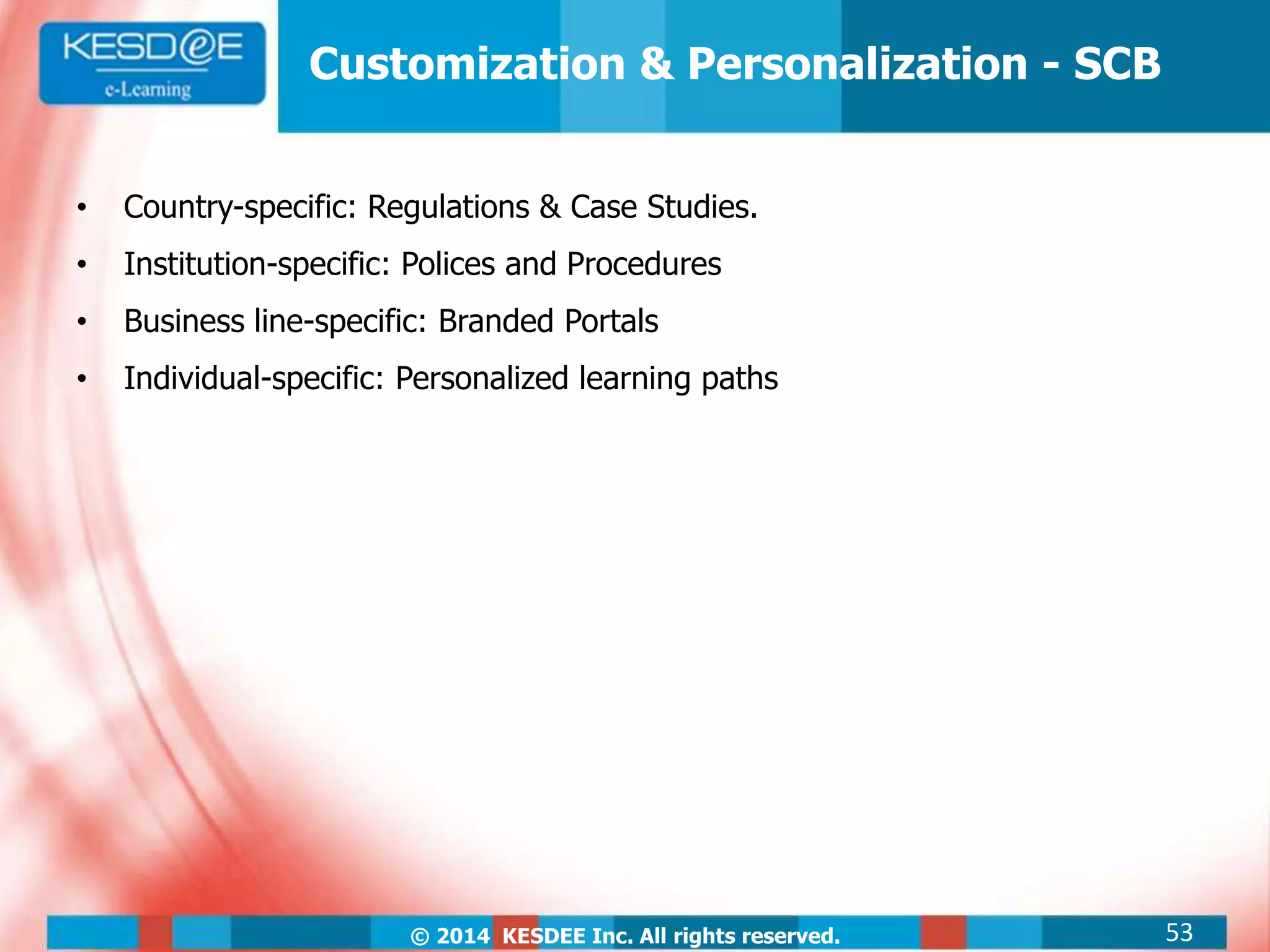 KESD@E
e-Learning

Customization & Personalization - SCB

• Country-specific: Regulations & Case Studies.
• Institution-specific: Polices and Procedures
• Business line-specific: Branded Portals
• Individual-specific: Personalized learning paths

© 2014 KESDEE Inc. All rights reserved.

53